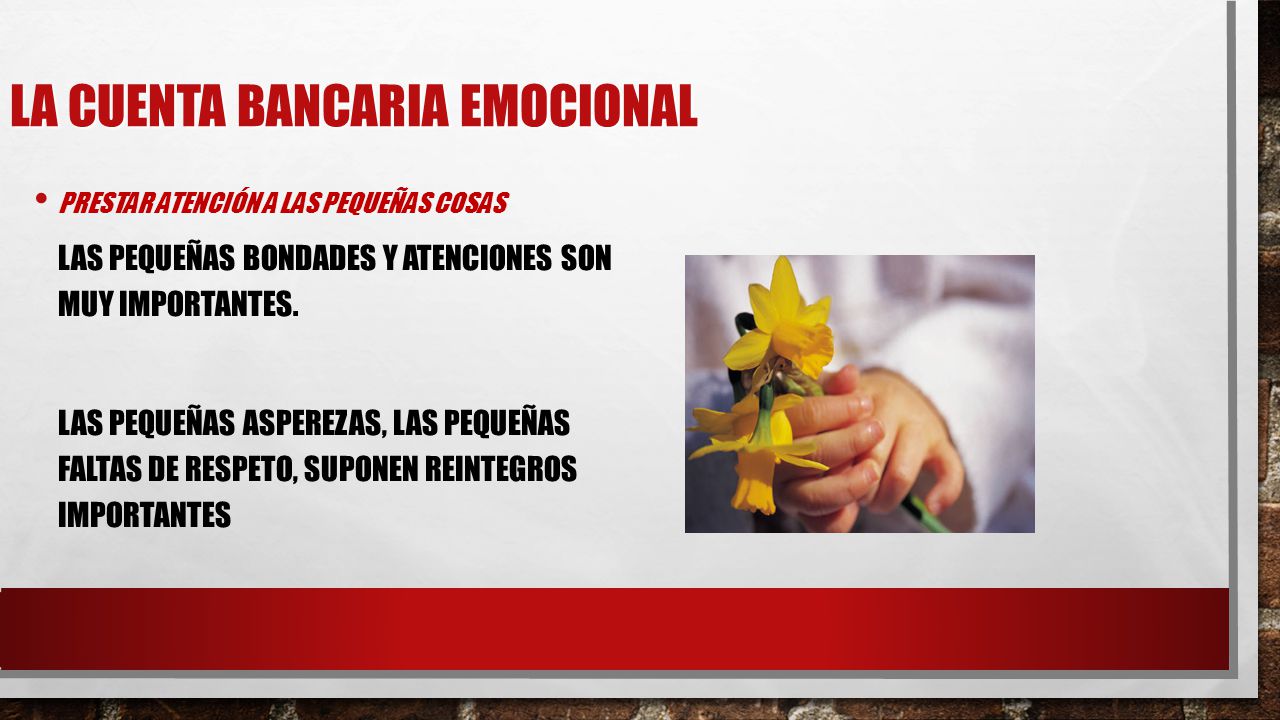 LA CUENTA BANCARIA EMOCIONAL

• PRESTAR ATENCIÓN A LAS PEQUEÑAS COSAS

LAS PEQUEÑAS BONDADES Y ATENCIONES SON MUY IMPORTANTES.

LAS PEQUEÑAS ASPEREZAS, LAS PEQUEÑAS FALTAS DE RESPETO, SUPONEN REINTEGROS IMPORTANTES